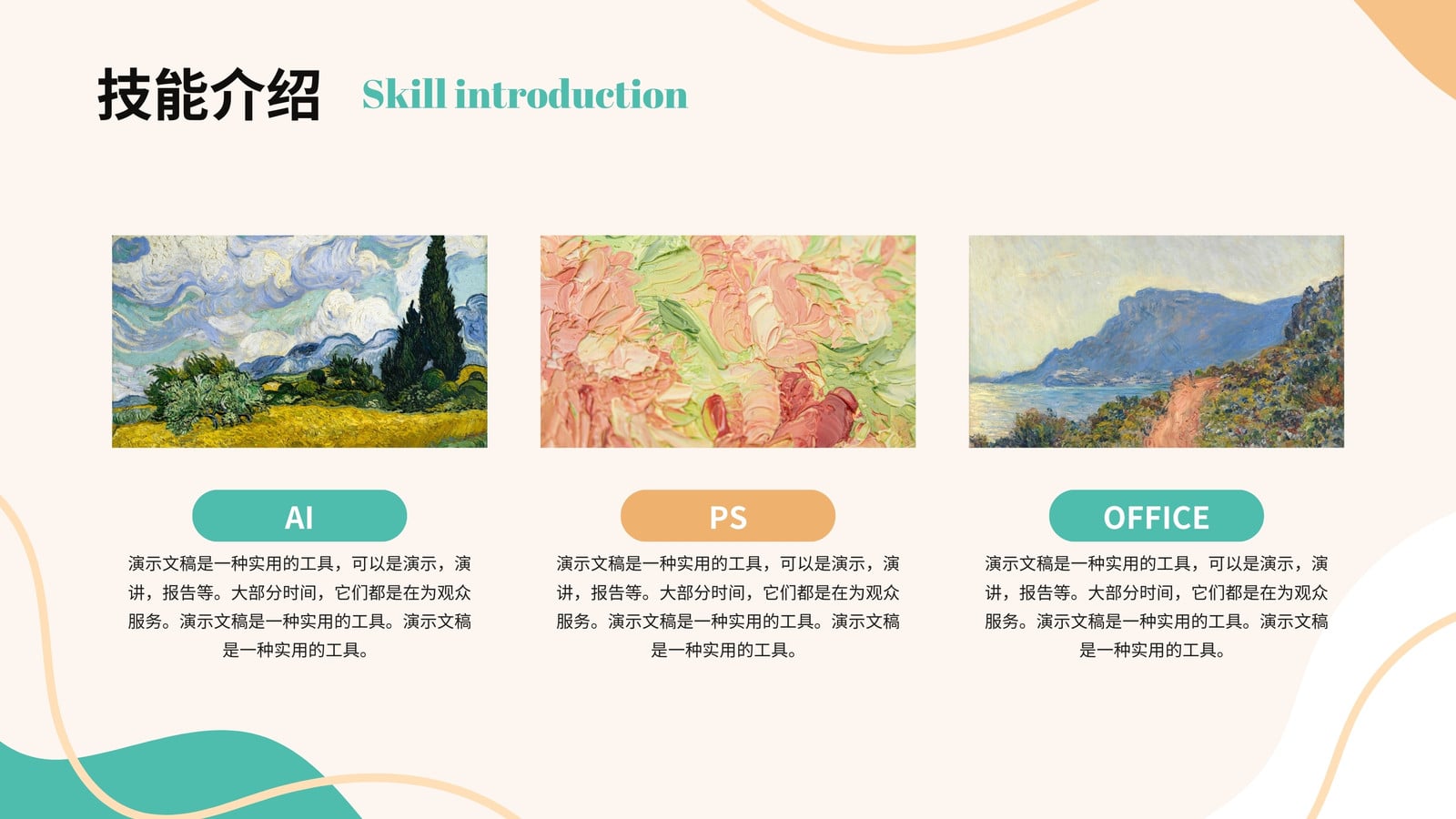 技能介绍 Skill introduction

AI

演示文稿是一种实用的工具，可以是演示，演讲，报告等。大部分时间，它们都是在为观众服务。演示文稿是一种实用的工具。演示文稿是一种实用的工具。

PS

演示文稿是一种实用的工具，可以是演示，演讲，报告等。大部分时间，它们都是在为观众服务。演示文稿是一种实用的工具。演示文稿是一种实用的工具。

OFFICE

演示文稿是一种实用的工具，可以是演示，演讲，报告等。大部分时间，它们都是在为观众服务。演示文稿是一种实用的工具。演示文稿是一种实用的工具。